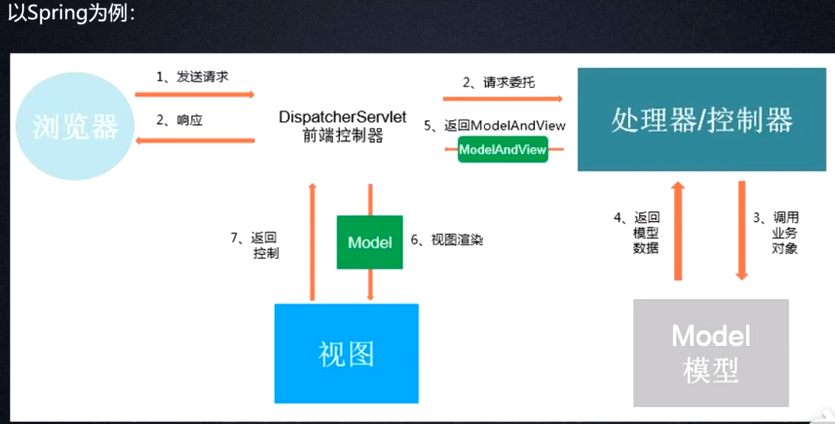 以Spring为例：

浏览器

1、发送请求

2、响应

DispatcherServlet
前端控制器

2、请求委托

5、返回ModelAndView

ModelAndView

处理器/控制器

7、返回控制

Model

6、视图渲染

4、返回模型数据

3、调用业务对象

视图

Model
模型